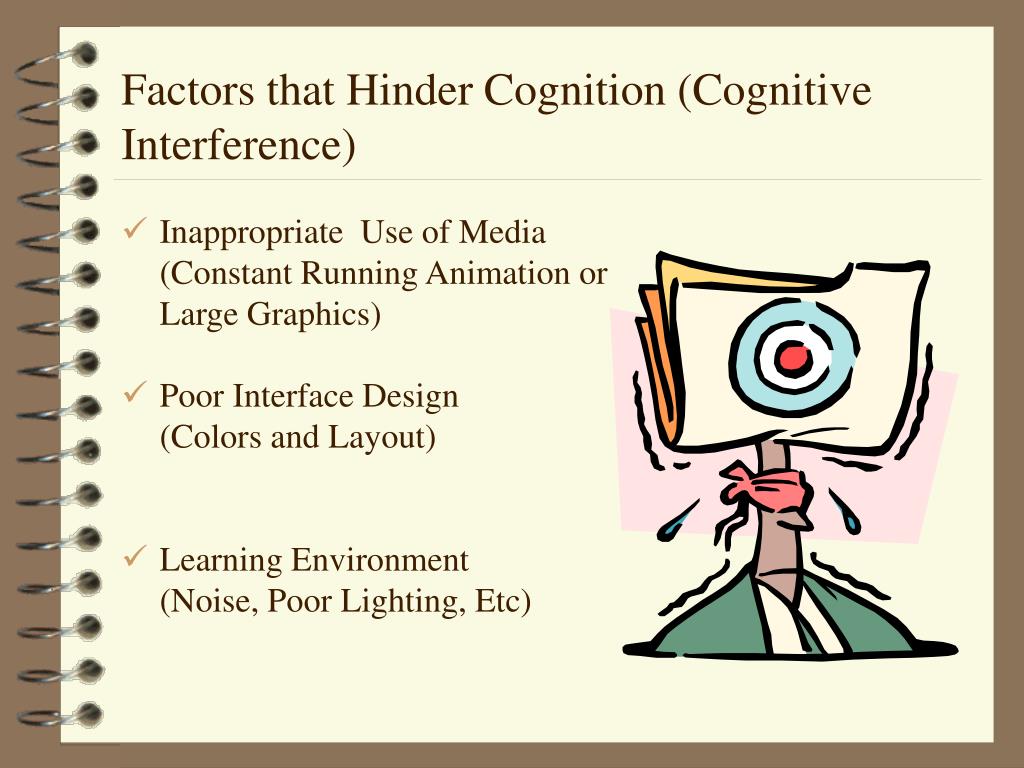 Factors that Hinder Cognition (Cognitive Interference)

✓ Inappropriate Use of Media (Constant Running Animation or Large Graphics)

✓ Poor Interface Design (Colors and Layout)

✓ Learning Environment (Noise, Poor Lighting, Etc)